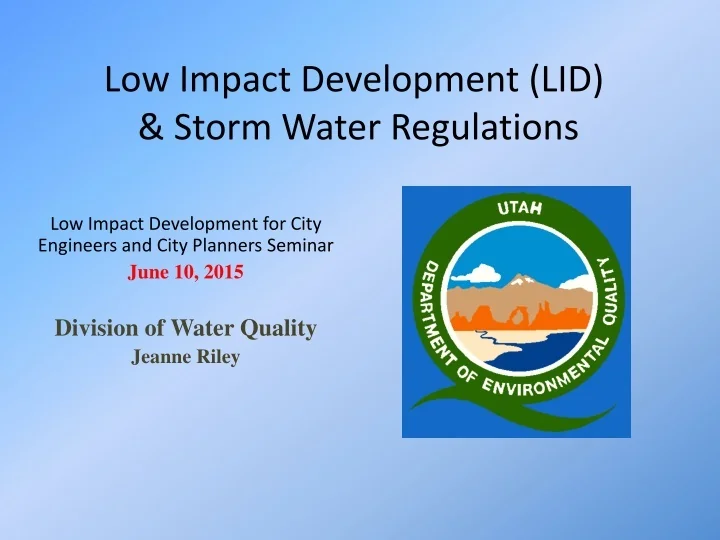 Low Impact Development (LID)
& Storm Water Regulations

Low Impact Development for City Engineers and City Planners Seminar

June 10, 2015

Division of Water Quality

Jeanne Riley

UTAH
DEPARTMENT OF ENVIRONMENTAL QUALITY